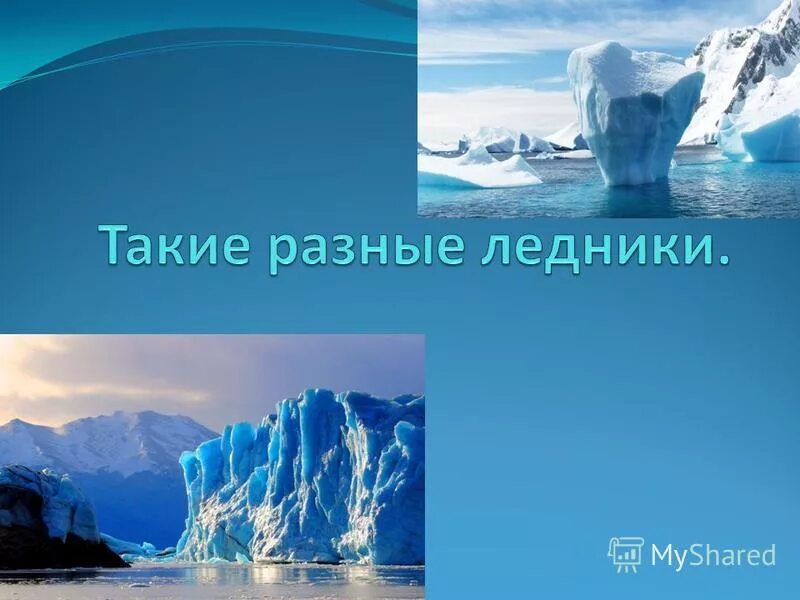 Такие разные ледники.

MyShared